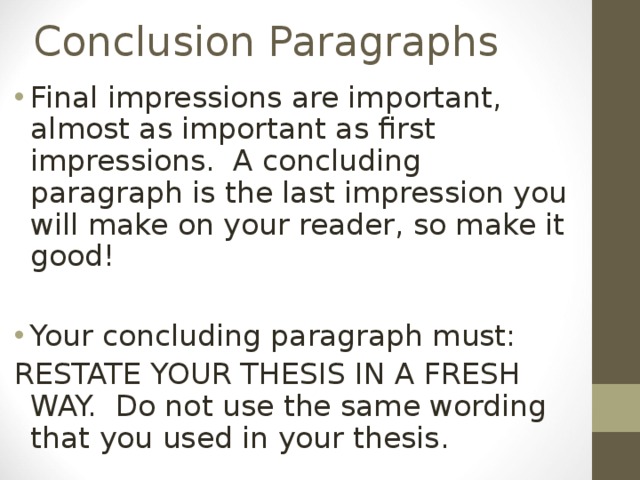 Conclusion Paragraphs

• Final impressions are important, almost as important as first impressions. A concluding paragraph is the last impression you will make on your reader, so make it good!

• Your concluding paragraph must:

RESTATE YOUR THESIS IN A FRESH WAY. Do not use the same wording that you used in your thesis.